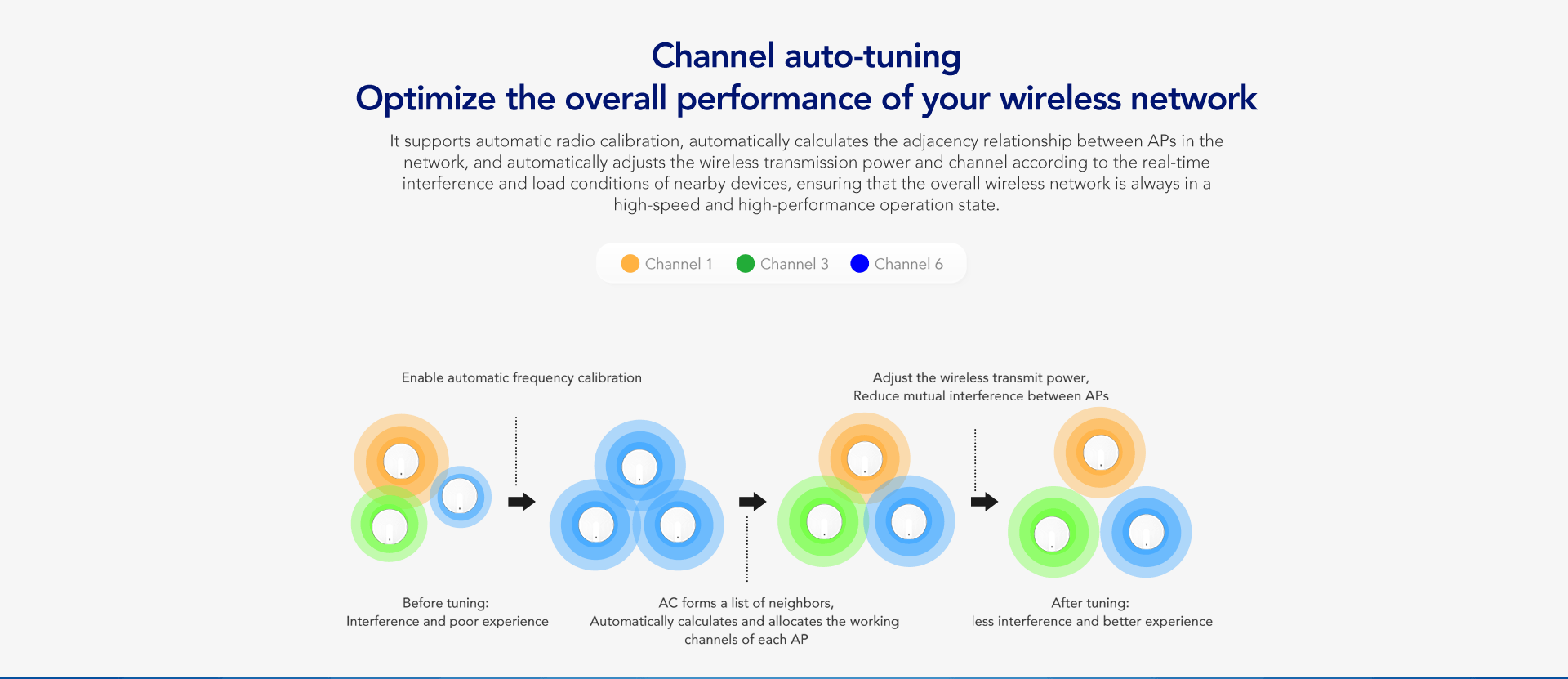 Channel auto-tuning
Optimize the overall performance of your wireless network

It supports automatic radio calibration, automatically calculates the adjacency relationship between APs in the network, and automatically adjusts the wireless transmission power and channel according to the real-time interference and load conditions of nearby devices, ensuring that the overall wireless network is always in a high-speed and high-performance operation state.

Channel 1 Channel 3 Channel 6

Enable automatic frequency calibration

Adjust the wireless transmit power,
Reduce mutual interference between APs

Before tuning:
Interference and poor experience

AC forms a list of neighbors,
Automatically calculates and allocates the working channels of each AP

After tuning:
less interference and better experience